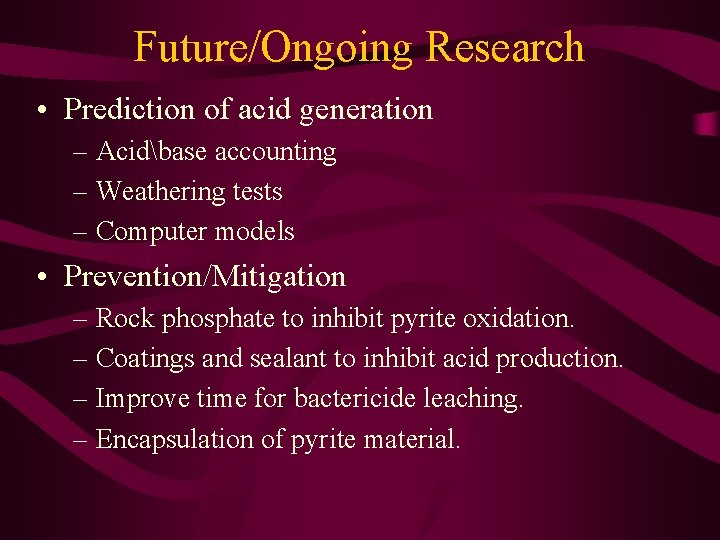 Future/Ongoing Research

• Prediction of acid generation
– Acid\base accounting
– Weathering tests
– Computer models

• Prevention/Mitigation
– Rock phosphate to inhibit pyrite oxidation.
– Coatings and sealant to inhibit acid production.
– Improve time for bactericide leaching.
– Encapsulation of pyrite material.